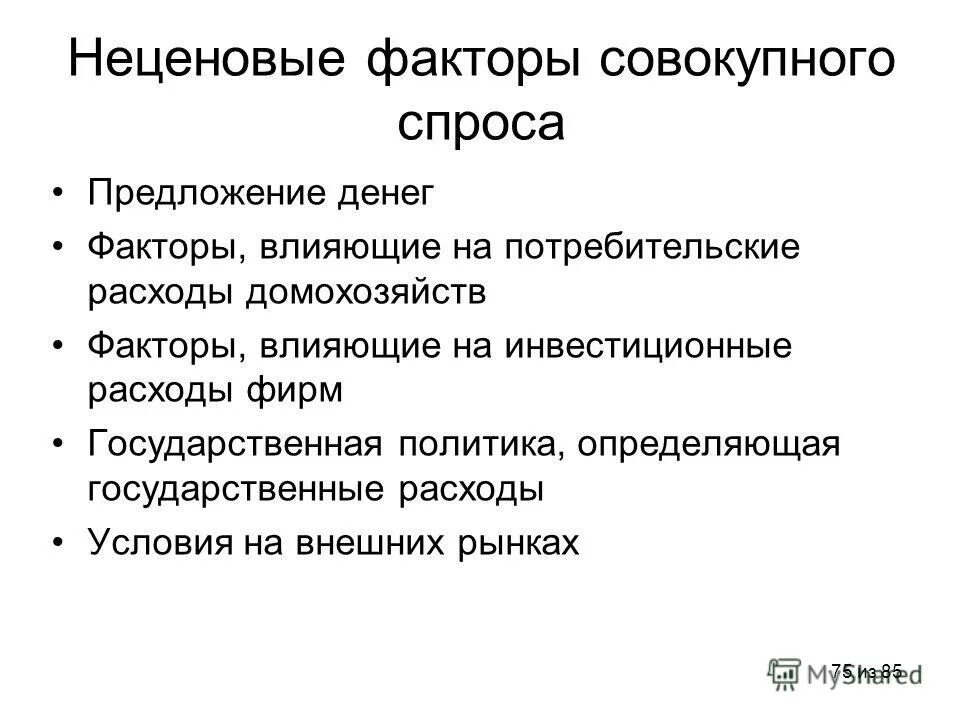 Неценовые факторы совокупного спроса

• Предложение денег
• Факторы, влияющие на потребительские расходы домохозяйств
• Факторы, влияющие на инвестиционные расходы фирм
• Государственная политика, определяющая государственные расходы
• Условия на внешних рынках

75 из 85

MyShared